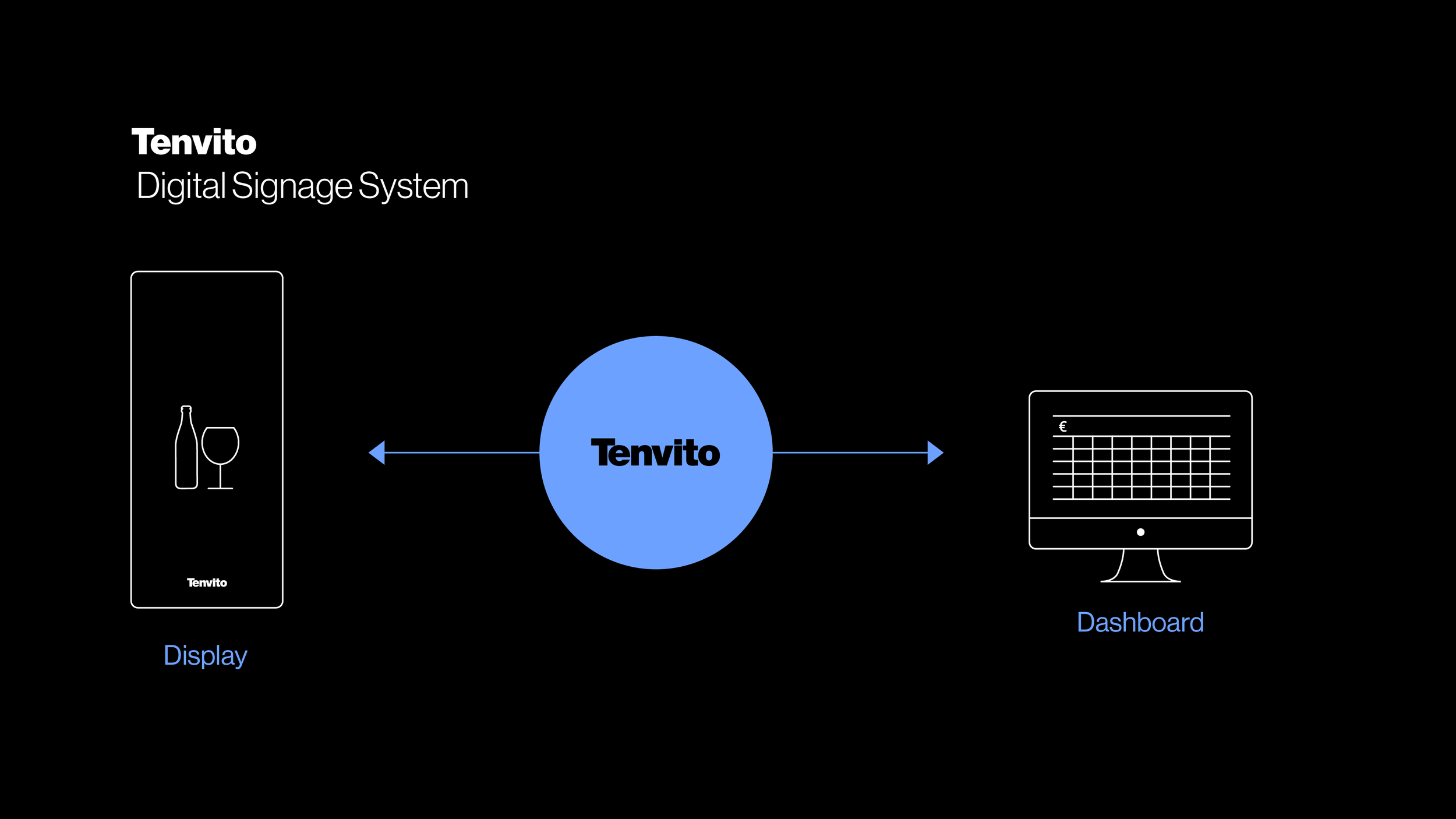 Tenvito
Digital Signage System

Tenvito

Display

Tenvito

€

Dashboard